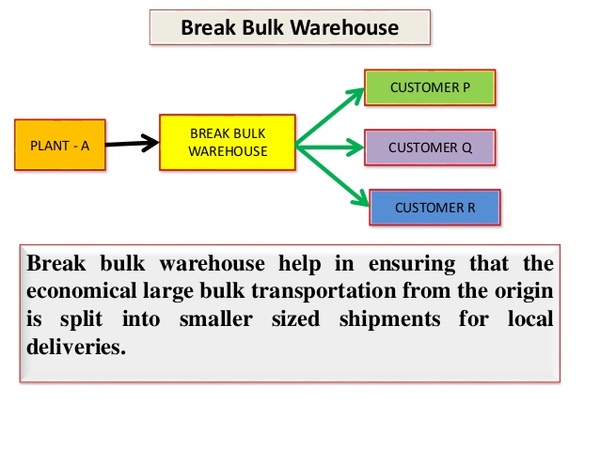 Break Bulk Warehouse

PLANT - A

BREAK BULK WAREHOUSE

CUSTOMER P

CUSTOMER Q

CUSTOMER R

Break bulk warehouse help in ensuring that the economical large bulk transportation from the origin is split into smaller sized shipments for local deliveries.